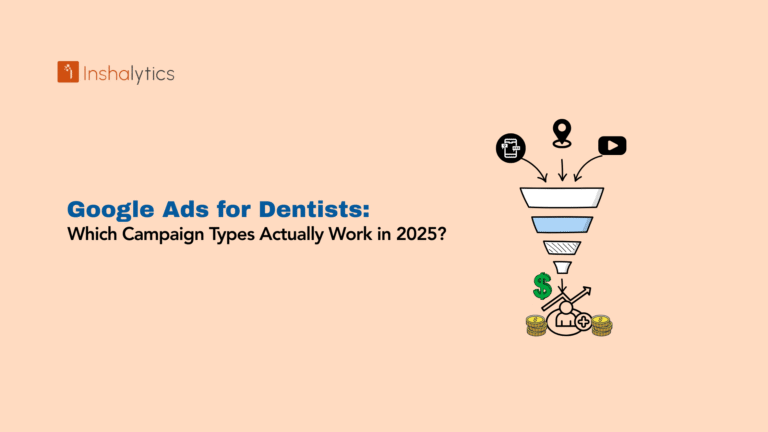 Inshalytics

Google Ads for Dentists:
Which Campaign Types Actually Work in 2025?

$